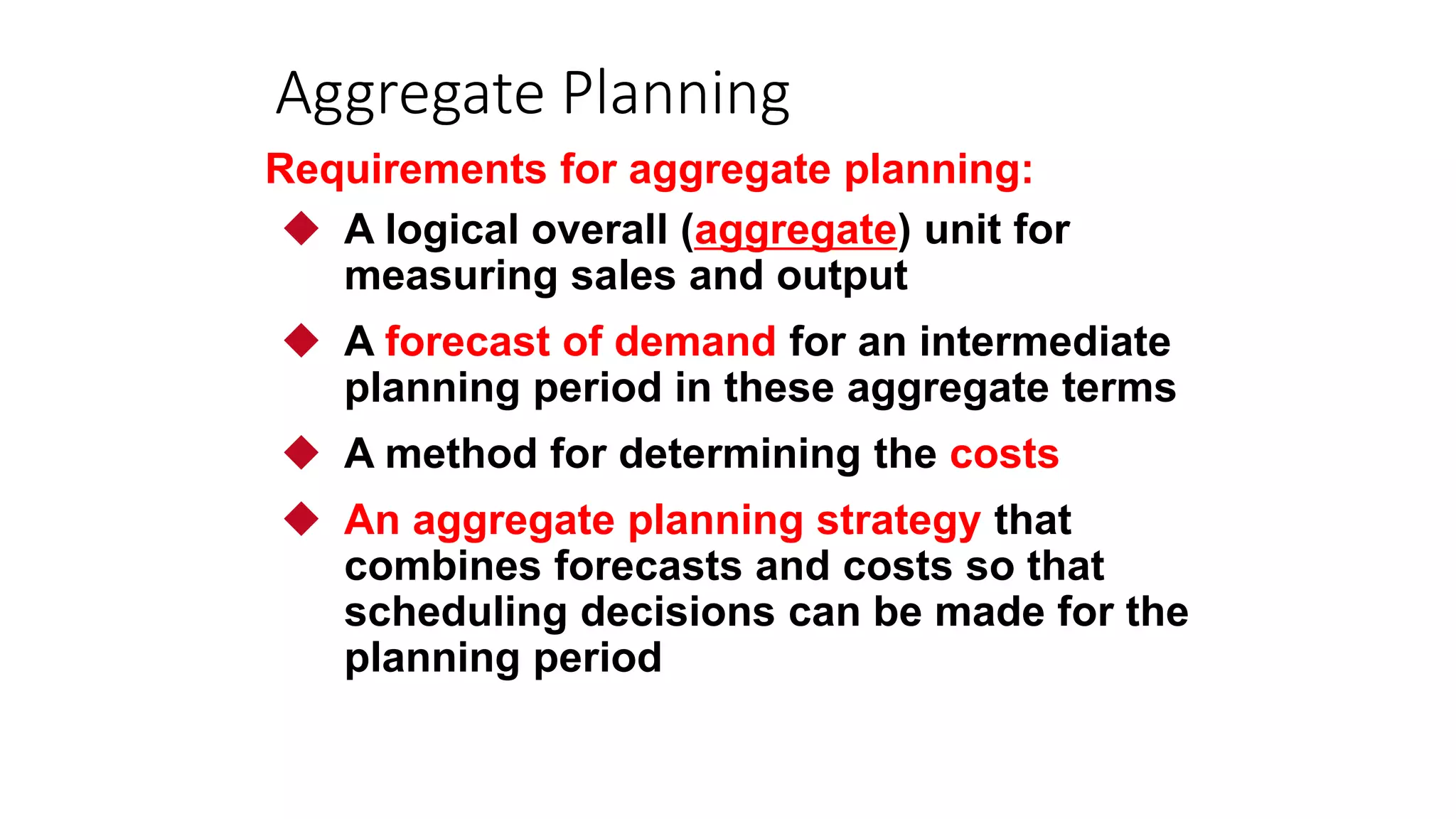 Aggregate Planning

Requirements for aggregate planning:

◆ A logical overall (aggregate) unit for measuring sales and output

◆ A forecast of demand for an intermediate planning period in these aggregate terms

◆ A method for determining the costs

◆ An aggregate planning strategy that combines forecasts and costs so that scheduling decisions can be made for the planning period